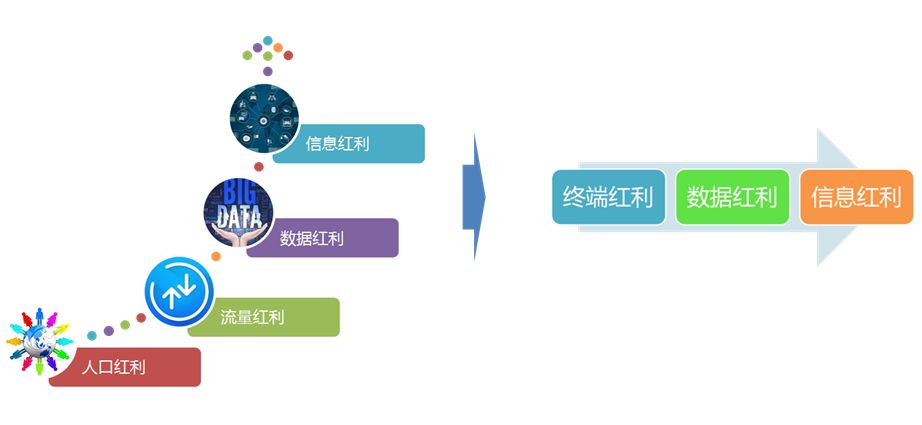 信息红利

BIG DATA

数据红利

流量红利

人口红利

终端红利

数据红利

信息红利